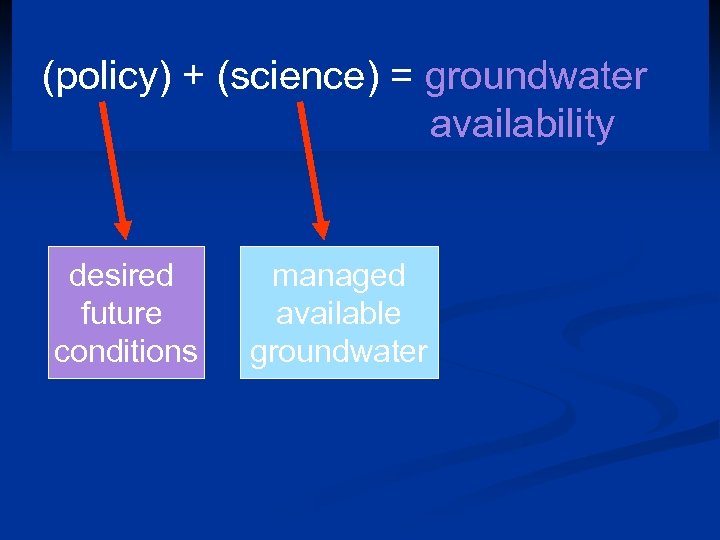 (policy) + (science) = groundwater availability

desired future conditions

managed available groundwater